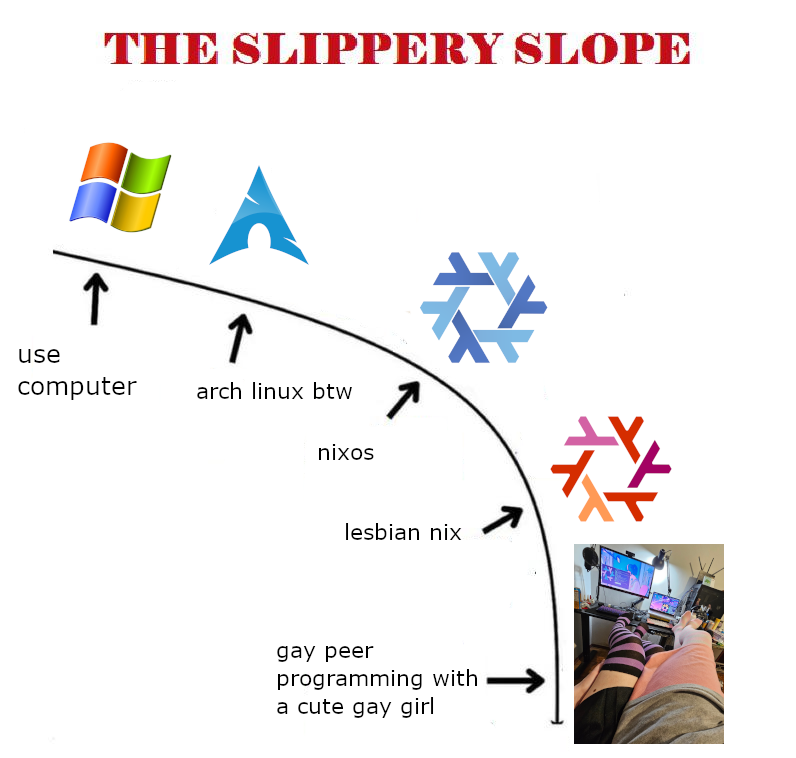 THE SLIPPERY SLOPE

use computer

arch linux btw

nixos

lesbian nix

gay peer programming with a cute gay girl